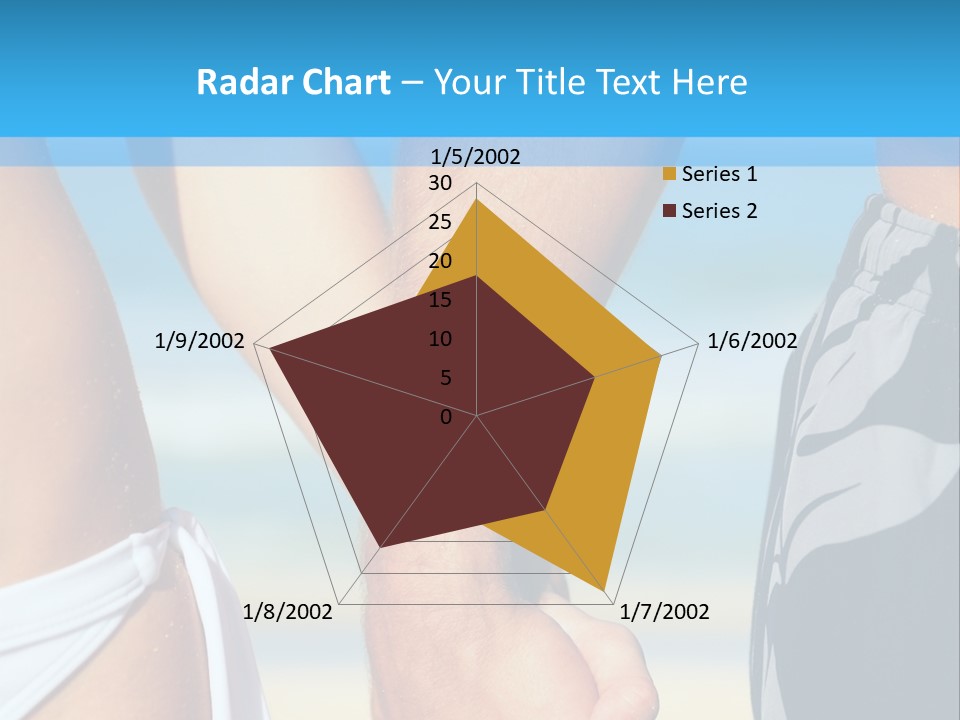 Radar Chart – Your Title Text Here

1/5/2002
30
25
20
15
10
5
0
1/6/2002
1/7/2002
1/8/2002
1/9/2002

Series 1
Series 2